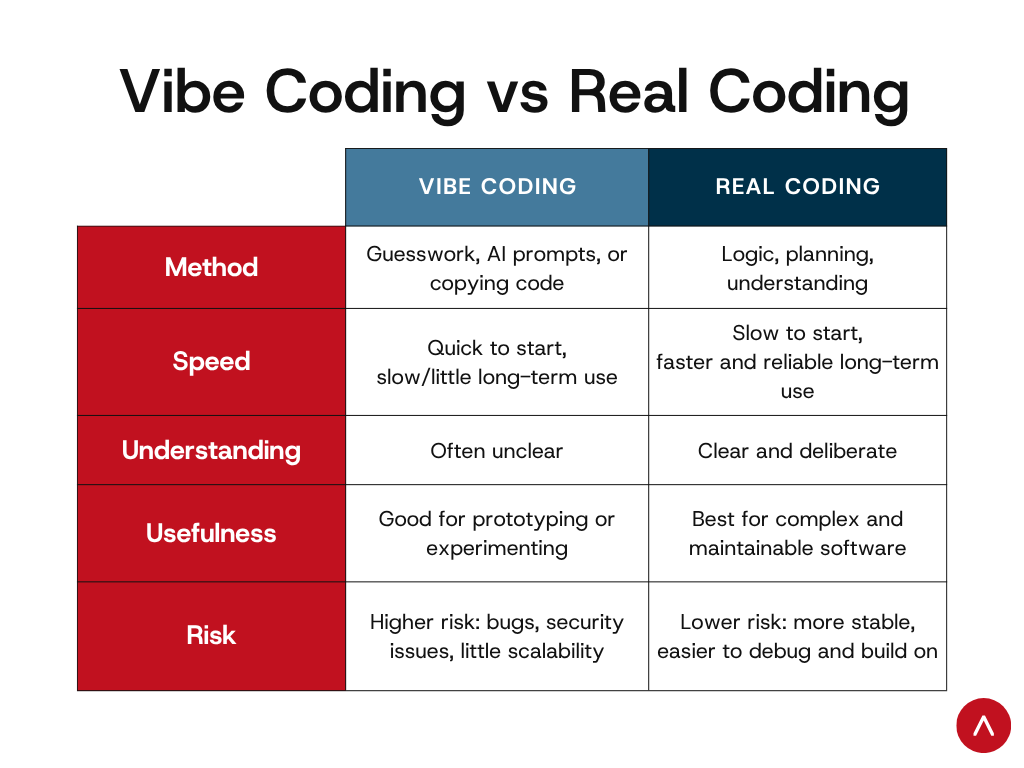 Vibe Coding vs Real Coding

| | VIBE CODING | REAL CODING |
|---|---|---|
| Method | Guesswork, AI prompts, or copying code | Logic, planning, understanding |
| Speed | Quick to start, slow/little long-term use | Slow to start, faster and reliable long-term use |
| Understanding | Often unclear | Clear and deliberate |
| Usefulness | Good for prototyping or experimenting | Best for complex and maintainable software |
| Risk | Higher risk: bugs, security issues, little scalability | Lower risk: more stable, easier to debug and build on |